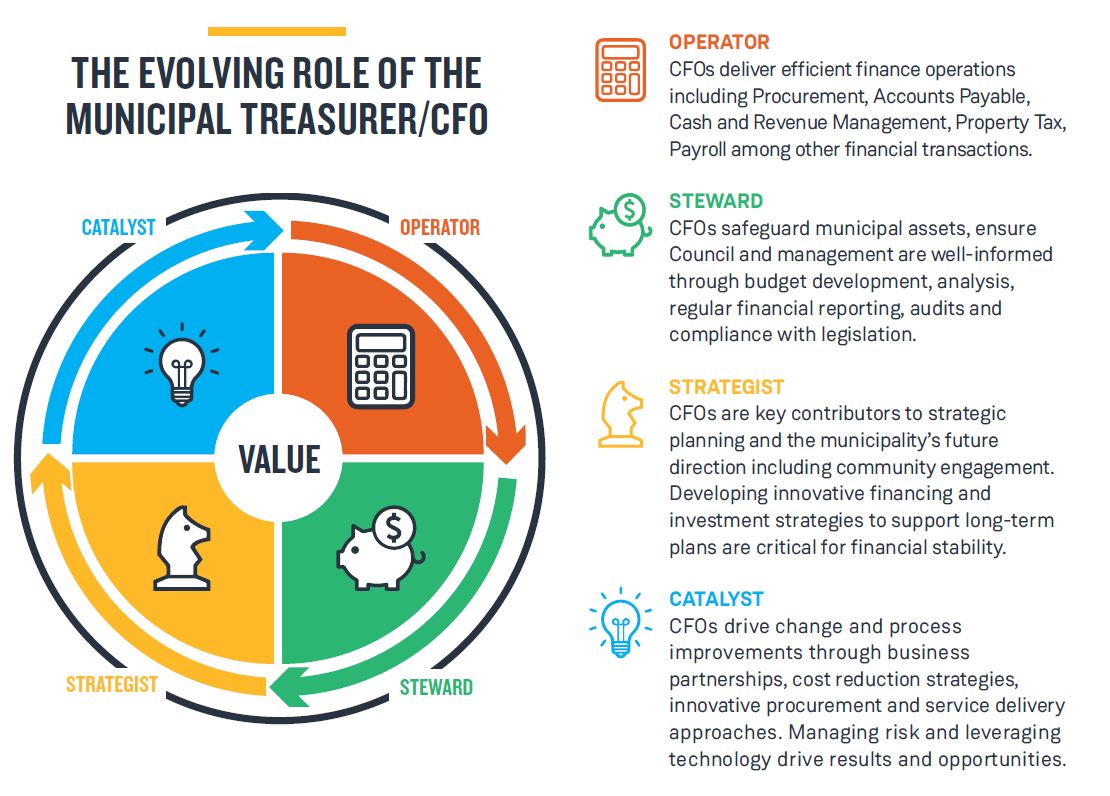 THE EVOLVING ROLE OF THE MUNICIPAL TREASURER/CFO

CATALYST

OPERATOR

VALUE

STRATEGIST

STEWARD

OPERATOR
CFOs deliver efficient finance operations including Procurement, Accounts Payable, Cash and Revenue Management, Property Tax, Payroll among other financial transactions.

STEWARD
CFOs safeguard municipal assets, ensure Council and management are well-informed through budget development, analysis, regular financial reporting, audits and compliance with legislation.

STRATEGIST
CFOs are key contributors to strategic planning and the municipality's future direction including community engagement. Developing innovative financing and investment strategies to support long-term plans are critical for financial stability.

CATALYST
CFOs drive change and process improvements through business partnerships, cost reduction strategies, innovative procurement and service delivery approaches. Managing risk and leveraging technology drive results and opportunities.